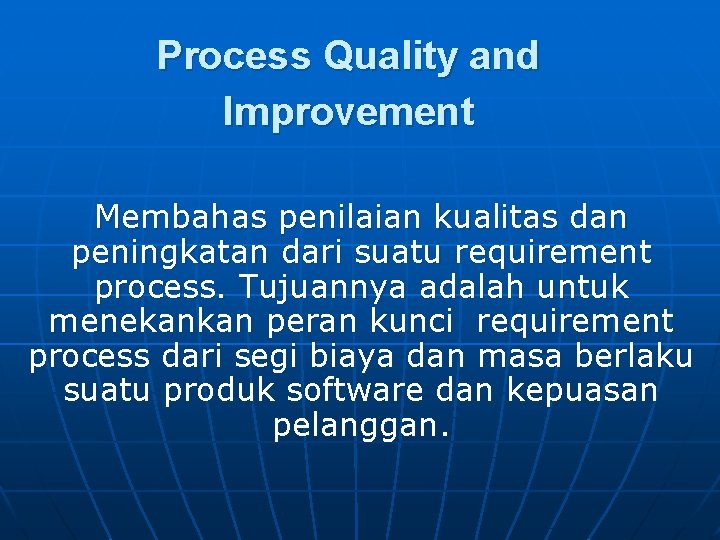 Process Quality and Improvement

Membahas penilaian kualitas dan peningkatan dari suatu requirement process. Tujuannya adalah untuk menekankan peran kunci requirement process dari segi biaya dan masa berlaku suatu produk software dan kepuasan pelanggan.